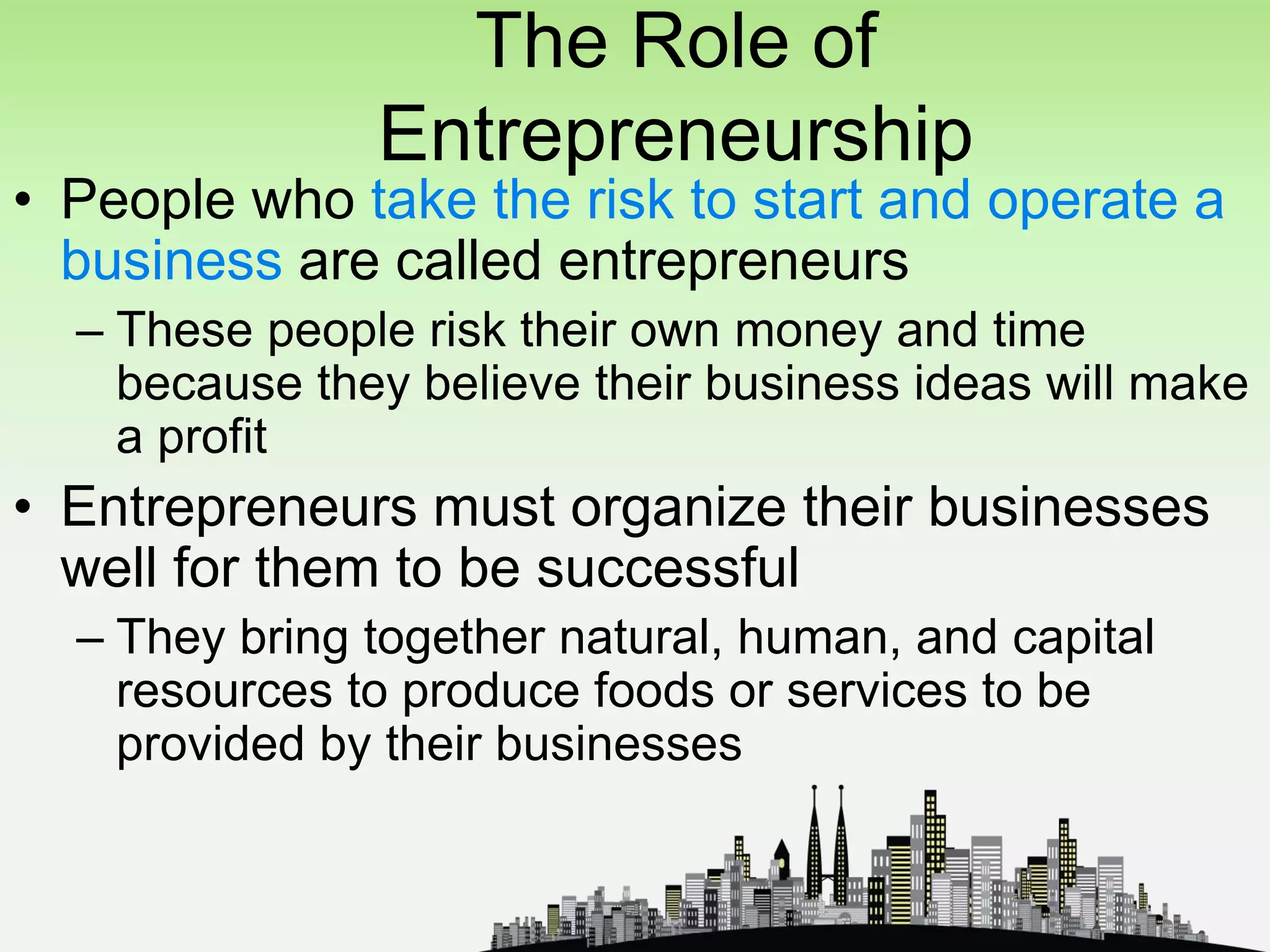 The Role of Entrepreneurship

• People who take the risk to start and operate a business are called entrepreneurs

– These people risk their own money and time because they believe their business ideas will make a profit

• Entrepreneurs must organize their businesses well for them to be successful

– They bring together natural, human, and capital resources to produce foods or services to be provided by their businesses